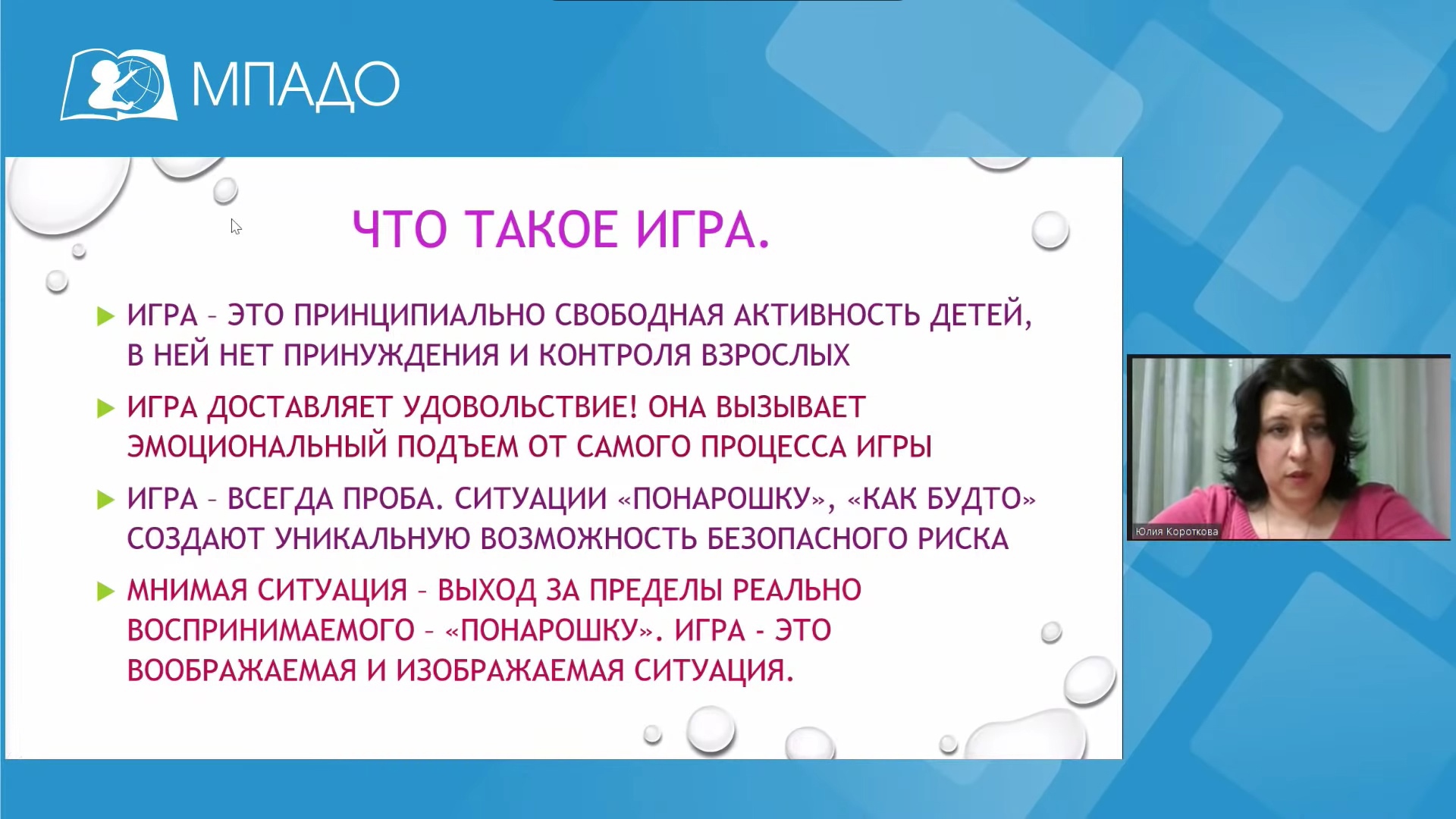 МПАДО

ЧТО ТАКОЕ ИГРА.

ИГРА – ЭТО ПРИНЦИПИАЛЬНО СВОБОДНАЯ АКТИВНОСТЬ ДЕТЕЙ, В НЕЙ НЕТ ПРИНУЖДЕНИЯ И КОНТРОЛЯ ВЗРОСЛЫХ

ИГРА ДОСТАВЛЯЕТ УДОВОЛЬСТВИЕ! ОНА ВЫЗЫВАЕТ ЭМОЦИОНАЛЬНЫЙ ПОДЪЕМ ОТ САМОГО ПРОЦЕССА ИГРЫ

ИГРА – ВСЕГДА ПРОБА. СИТУАЦИИ «ПОНАРОШКУ», «КАК БУДТО» СОЗДАЮТ УНИКАЛЬНУЮ ВОЗМОЖНОСТЬ БЕЗОПАСНОГО РИСКА

МНИМАЯ СИТУАЦИЯ – ВЫХОД ЗА ПРЕДЕЛЫ РЕАЛЬНО ВОСПРИНИМАЕМОГО – «ПОНАРОШКУ». ИГРА - ЭТО ВООБРАЖАЕМАЯ И ИЗОБРАЖАЕМАЯ СИТУАЦИЯ.

Юлия Короткова